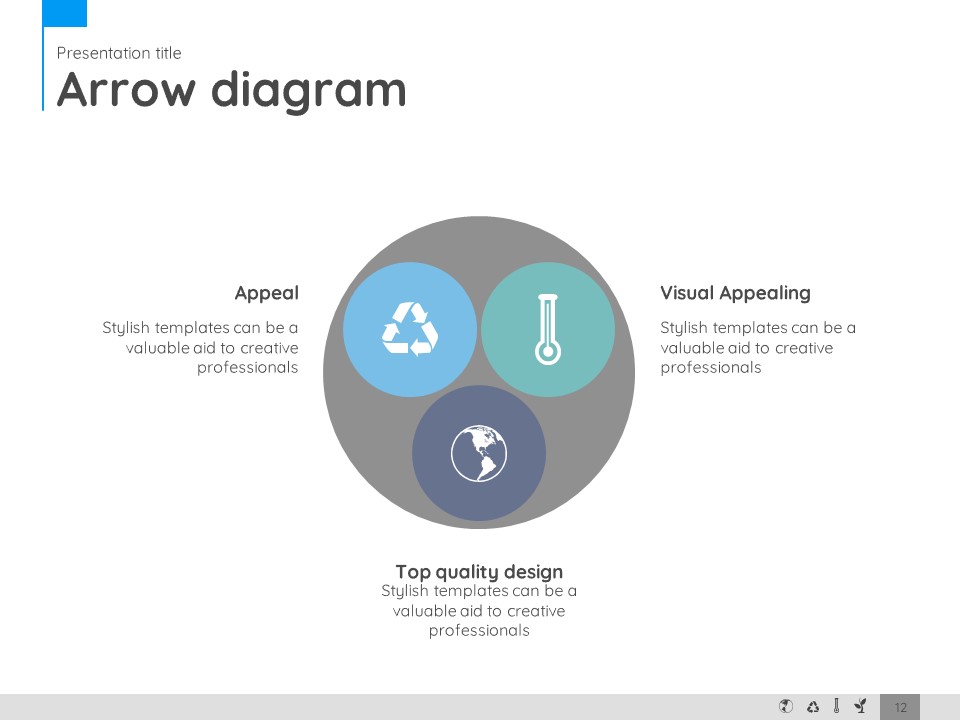 Presentation title
Arrow diagram

Appeal
Stylish templates can be a valuable aid to creative professionals

Visual Appealing
Stylish templates can be a valuable aid to creative professionals

Top quality design
Stylish templates can be a valuable aid to creative professionals

12